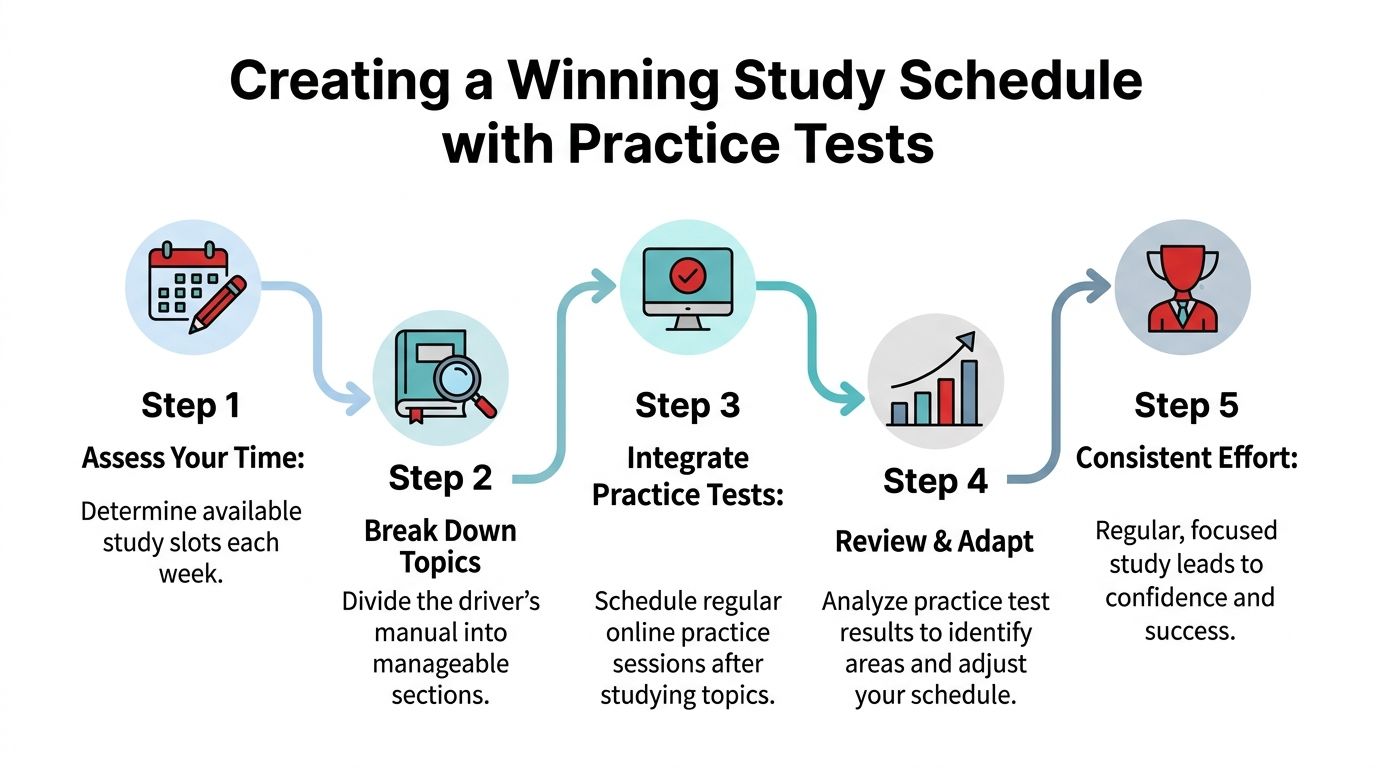 Creating a Winning Study Schedule with Practice Tests

Step 1
Assess Your Time:
Determine available study slots each week.

Step 2
Break Down Topics
Divide the driver's manual into manageable sections.

Step 3
Integrate Practice Tests:
Schedule regular online practice sessions after studying topics.

Step 4
Review & Adapt
Analyze practice test results to identify areas and adjust your schedule.

Step 5
Consistent Effort:
Regular, focused study leads to confidence and success.